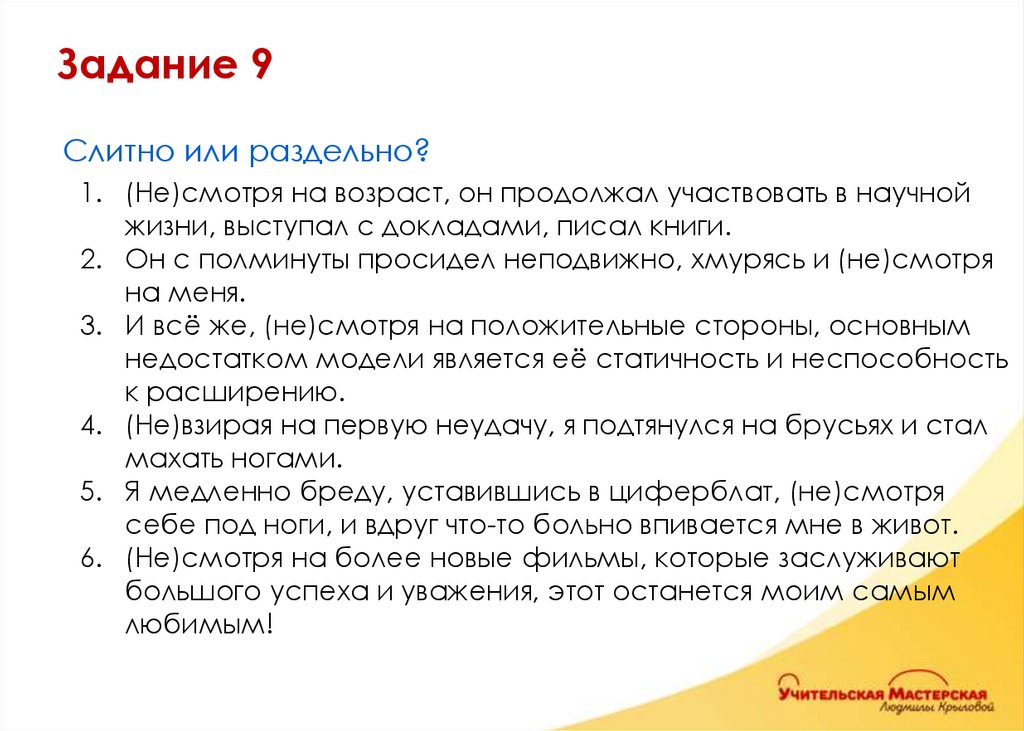 Задание 9

Слитно или раздельно?

1. (Не)смотря на возраст, он продолжал участвовать в научной жизни, выступал с докладами, писал книги.
2. Он с полминуты просидел неподвижно, хмурясь и (не)смотря на меня.
3. И всё же, (не)смотря на положительные стороны, основным недостатком модели является её статичность и неспособность к расширению.
4. (Не)взирая на первую неудачу, я подтянулся на брусьях и стал махать ногами.
5. Я медленно бреду, уставившись в циферблат, (не)смотря себе под ноги, и вдруг что-то больно впивается мне в живот.
6. (Не)смотря на более новые фильмы, которые заслуживают большого успеха и уважения, этот останется моим самым любимым!

Учительская Мастерская
Людмилы Крыловой